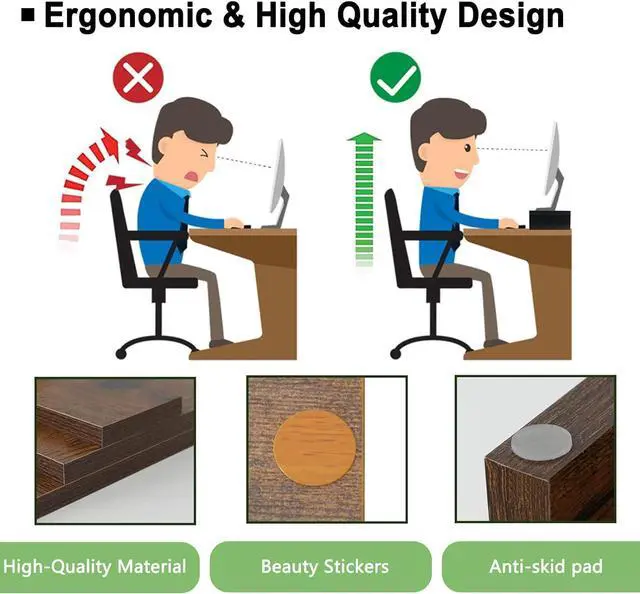 ■ Ergonomic & High Quality Design

High-Quality Material

Beauty Stickers

Anti-skid pad